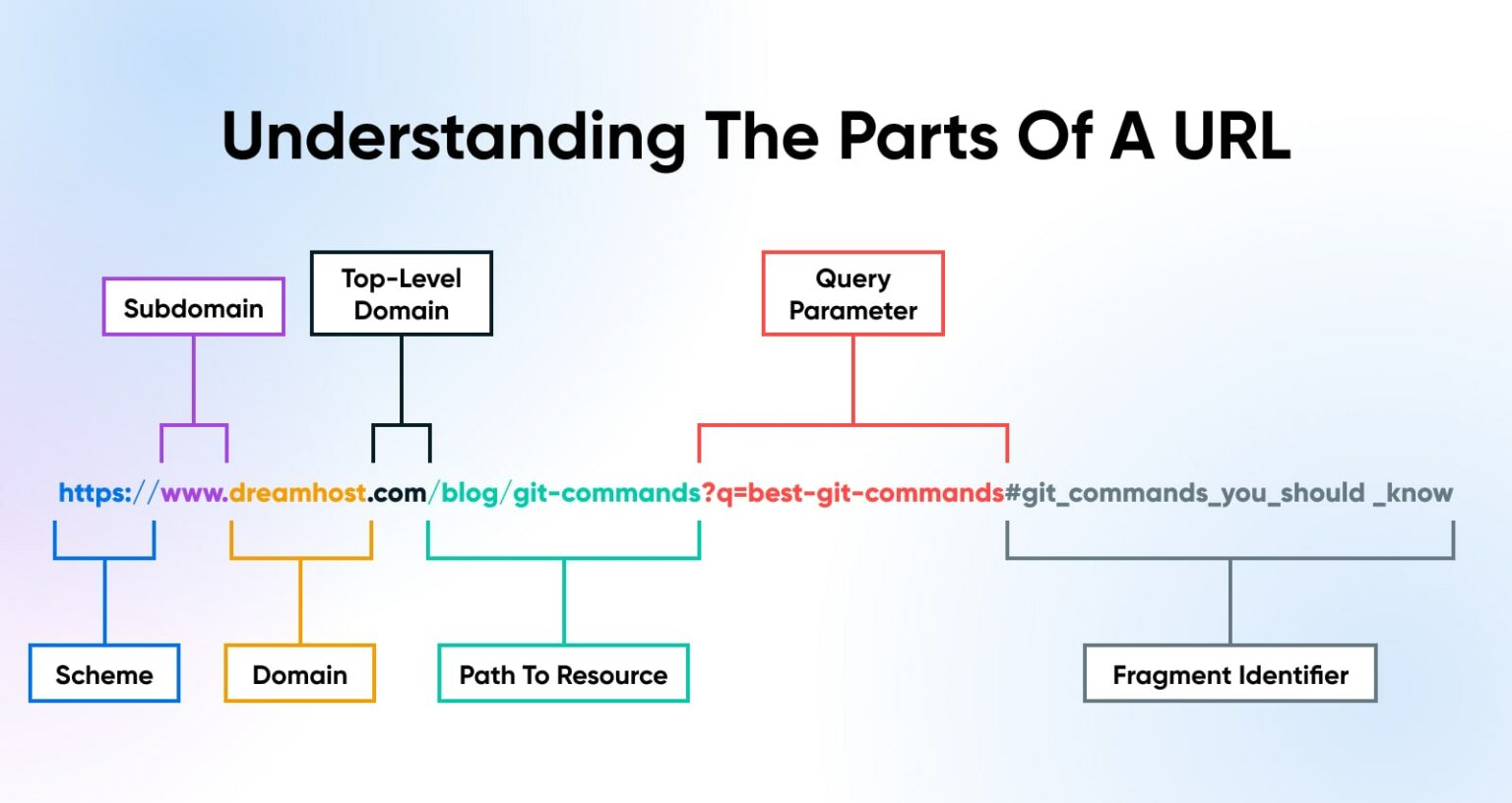 Understanding The Parts Of A URL

Subdomain

Top-Level Domain

Query Parameter

https://www.dreamhost.com/blog/git-commands?q=best-git-commands#git_commands_you_should _know

Scheme

Domain

Path To Resource

Fragment Identifier